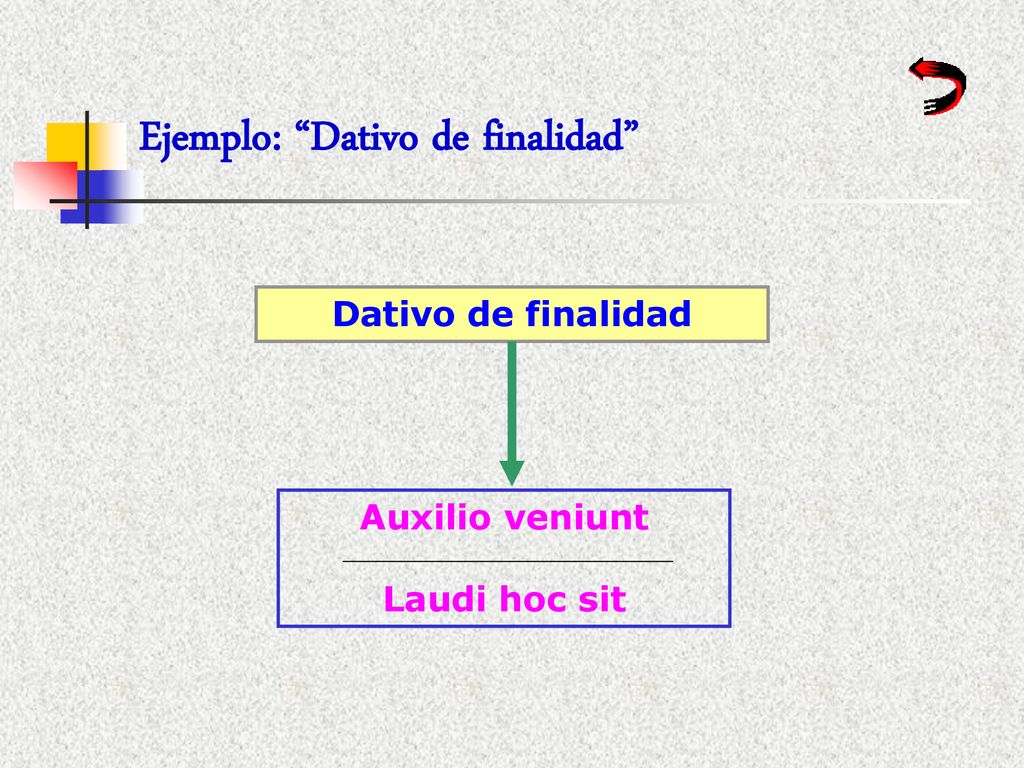 Ejemplo: “Dativo de finalidad”

Dativo de finalidad

Auxilio veniunt

Laudi hoc sit